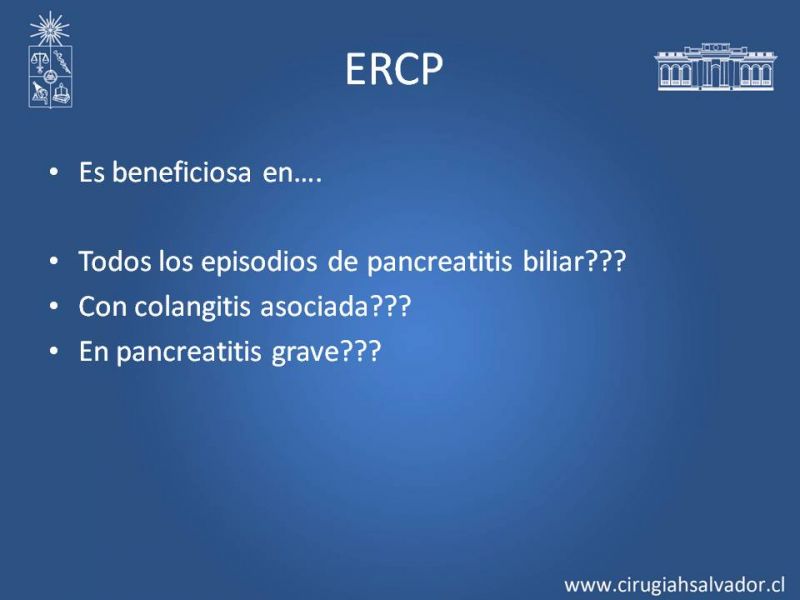 ERCP

• Es beneficiosa en….

• Todos los episodios de pancreatitis biliar???
• Con colangitis asociada???
• En pancreatitis grave???

www.cirugiahsalvador.cl